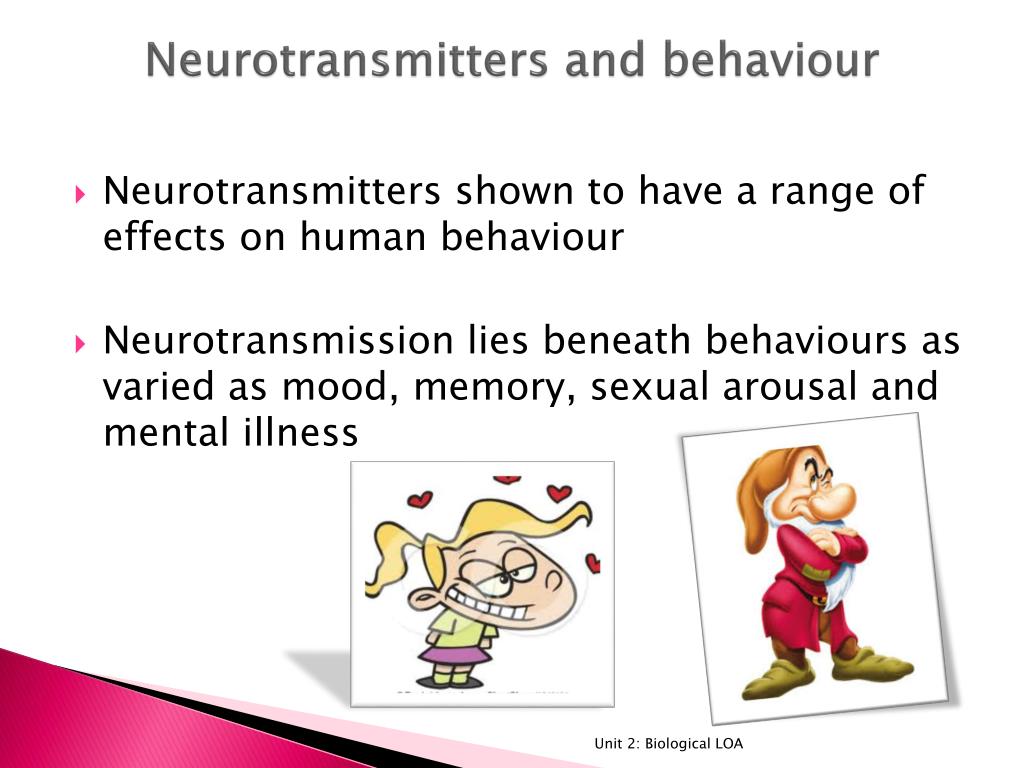 Neurotransmitters and behaviour

Neurotransmitters shown to have a range of effects on human behaviour

Neurotransmission lies beneath behaviours as varied as mood, memory, sexual arousal and mental illness

Unit 2: Biological LOA